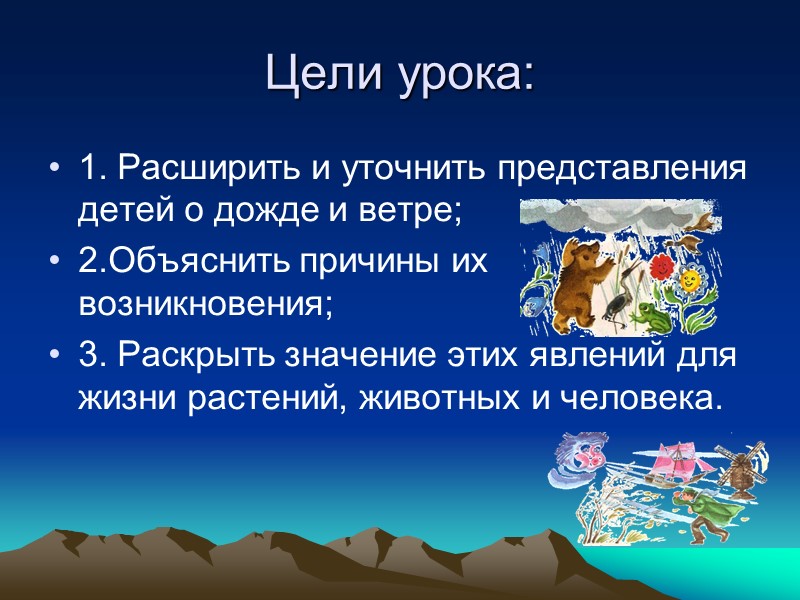 Цели урока:

• 1. Расширить и уточнить представления детей о дожде и ветре;

• 2.Объяснить причины их возникновения;

• 3. Раскрыть значение этих явлений для жизни растений, животных и человека.